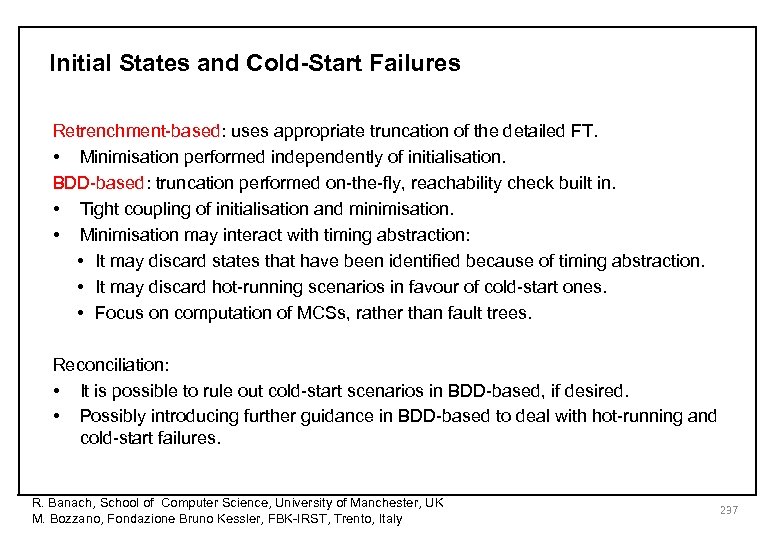 Initial States and Cold-Start Failures

Retrenchment-based: uses appropriate truncation of the detailed FT.
• Minimisation performed independently of initialisation.
BDD-based: truncation performed on-the-fly, reachability check built in.
• Tight coupling of initialisation and minimisation.
• Minimisation may interact with timing abstraction:
• It may discard states that have been identified because of timing abstraction.
• It may discard hot-running scenarios in favour of cold-start ones.
• Focus on computation of MCSs, rather than fault trees.

Reconciliation:
• It is possible to rule out cold-start scenarios in BDD-based, if desired.
• Possibly introducing further guidance in BDD-based to deal with hot-running and cold-start failures.

R. Banach, School of Computer Science, University of Manchester, UK
M. Bozzano, Fondazione Bruno Kessler, FBK-IRST, Trento, Italy

237